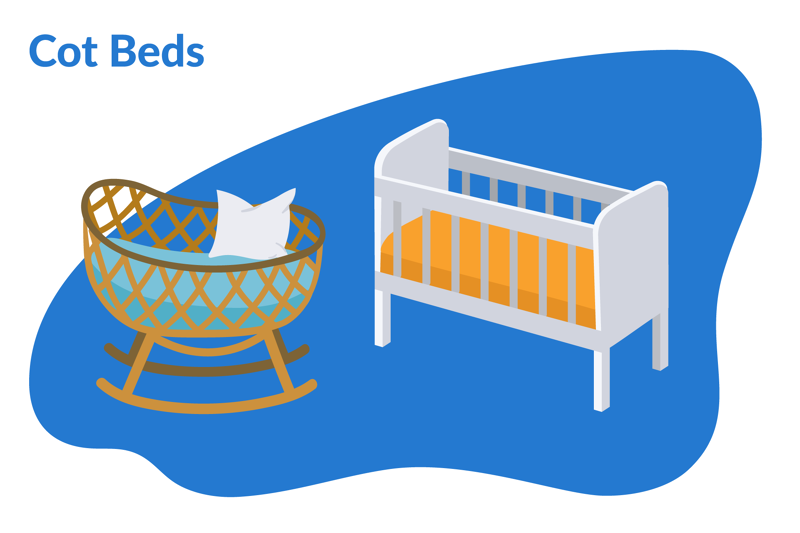 Cot Beds